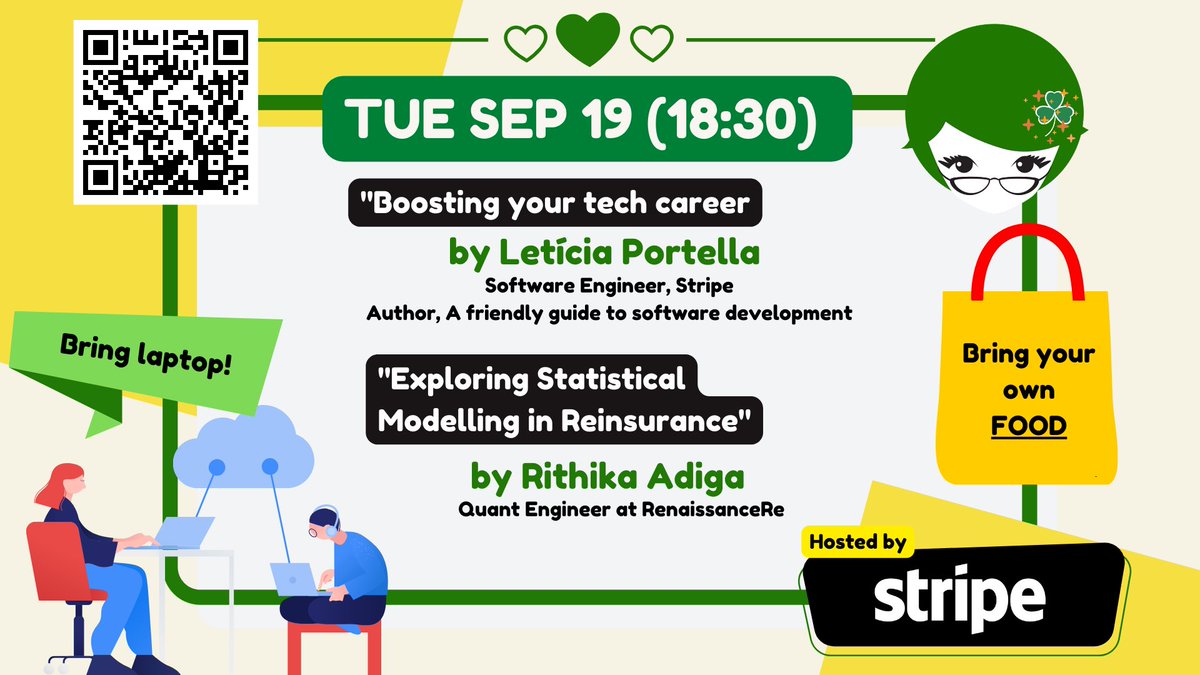 TUE SEP 19 (18:30)

"Boosting your tech career

by Letícia Portella
Software Engineer, Stripe
Author, A friendly guide to software development

Bring laptop!

"Exploring Statistical Modelling in Reinsurance"

by Rithika Adiga
Quant Engineer at RenaissanceRe

Bring your own FOOD

Hosted by
stripe